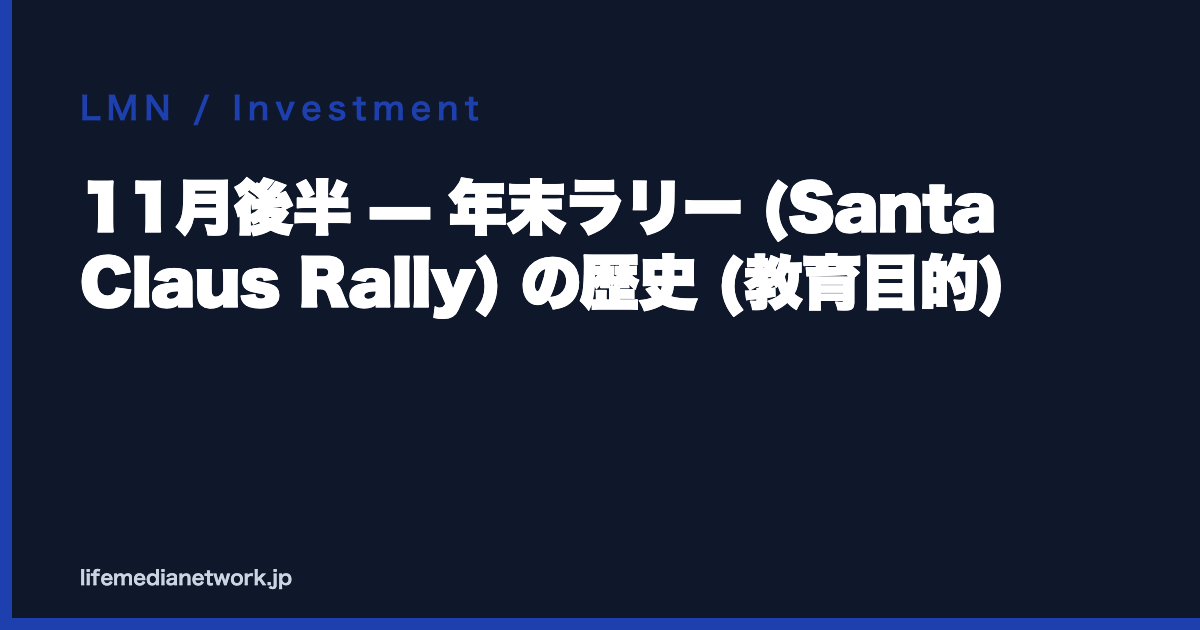 LMN / Investment

11月後半 — 年末ラリー (Santa Claus Rally) の歴史 (教育目的)

lifemedianetwork.jp